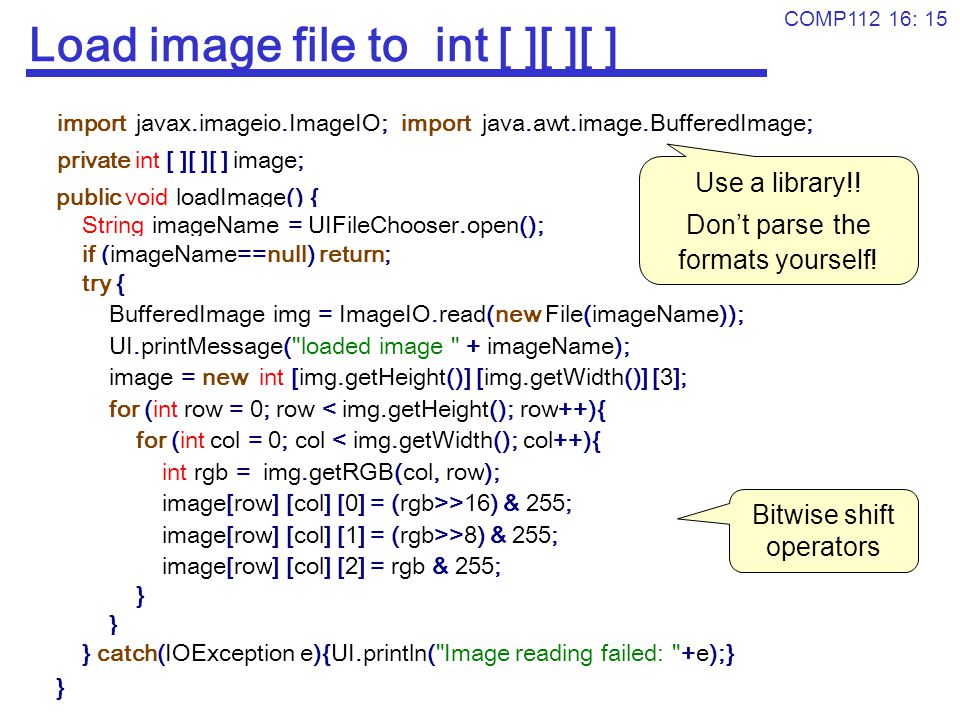 COMP112 16: 15

Load image file to int [ ][ ][ ]

import javax.imageio.ImageIO; import java.awt.image.BufferedImage;

private int [ ][ ][ ] image;

public void loadImage() {
String imageName = UIFileChooser.open();
if (imageName==null) return;
try {
BufferedImage img = ImageIO.read(new File(imageName));
UI.printMessage("loaded image " + imageName);
image = new int [img.getHeight()] [img.getWidth()] [3];
for (int row = 0; row < img.getHeight(); row++){
for (int col = 0; col < img.getWidth(); col++){
int rgb = img.getRGB(col, row);
image[row] [col] [0] = (rgb>>16) & 255;
image[row] [col] [1] = (rgb>>8) & 255;
image[row] [col] [2] = rgb & 255;
}
}
} catch(IOException e){UI.println("Image reading failed: "+e);}
}

Use a library!!
Don't parse the formats yourself!

Bitwise shift operators